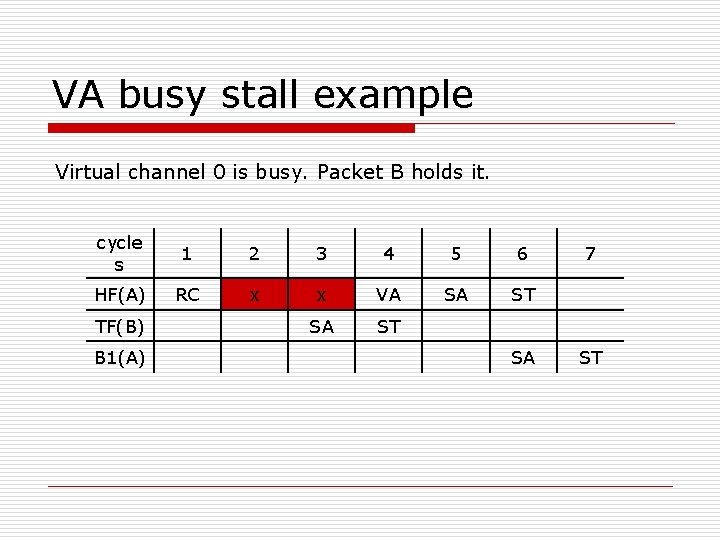 VA busy stall example

Virtual channel 0 is busy. Packet B holds it.

| cycles | 1 | 2 | 3 | 4 | 5 | 6 | 7 |
|---|---|---|---|---|---|---|---|
| HF(A) | RC | x | x | VA | SA | ST | |
| TF(B) | | | SA | ST | | | |
| B1(A) | | | | | | SA | ST |